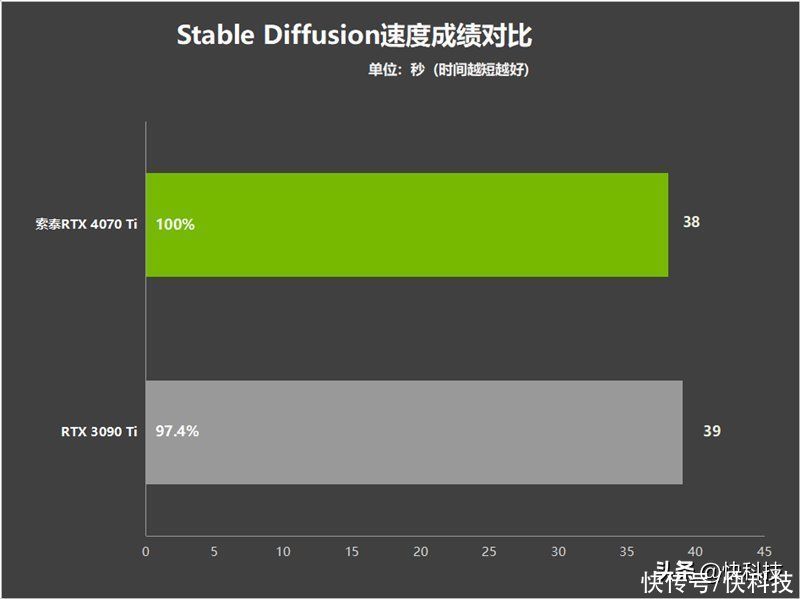 Stable Diffusion速度成绩对比

单位：秒（时间越短越好）

索泰RTX 4070 Ti

100%

38

RTX 3090 Ti

97.4%

39

0 5 10 15 20 25 30 35 40 45

头条 @快科技

快传号/快科技